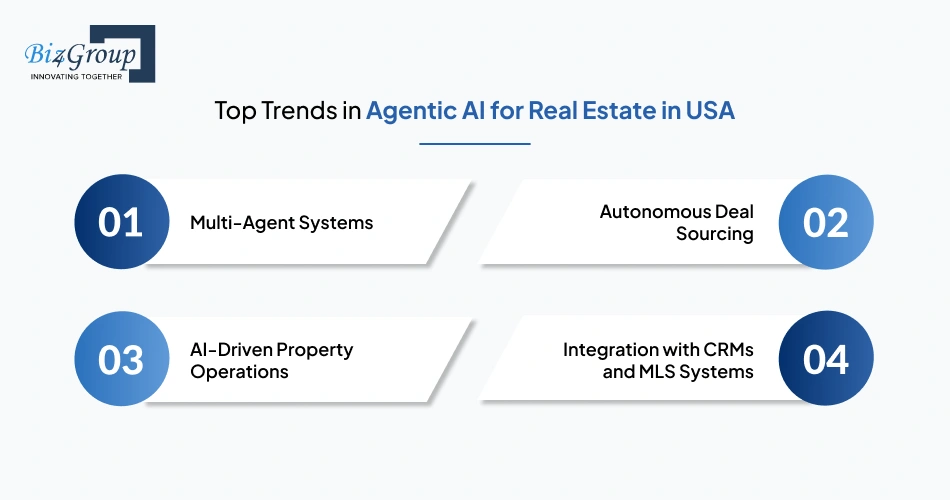 Biz4Group
INNOVATING TOGETHER

Top Trends in Agentic AI for Real Estate in USA

01 Multi-Agent Systems

Autonomous Deal Sourcing 02

03 AI-Driven Property Operations

Integration with CRMs and MLS Systems 04